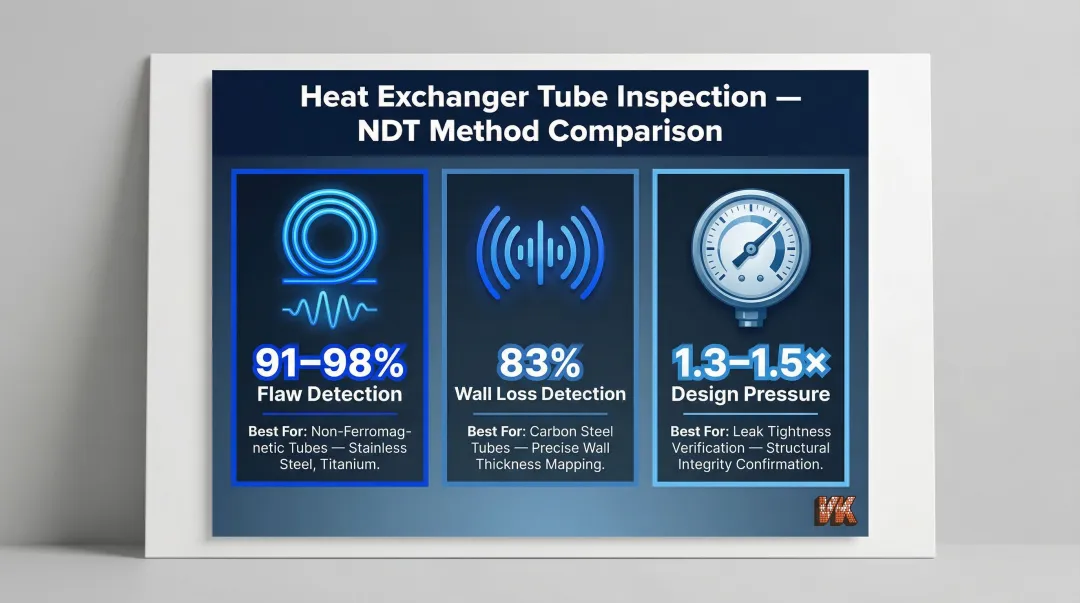 Heat Exchanger Tube Inspection — NDT Method Comparison

91–98%
Flaw Detection

Best For: Non-Ferromagnetic Tubes — Stainless Steel, Titanium.

83%
Wall Loss Detection

Best For: Carbon Steel Tubes — Precise Wall Thickness Mapping.

1.3–1.5×
Design Pressure

Best For: Leak Tightness Verification — Structural Integrity Confirmation.

VK